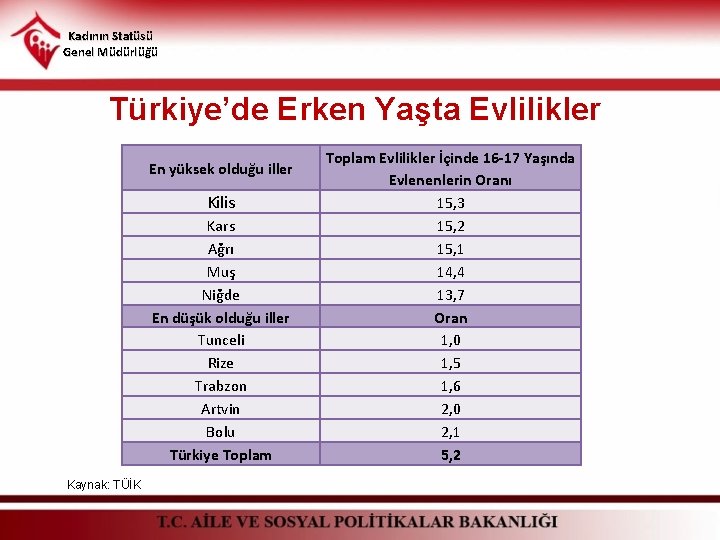 Kadının Statüsü
Genel Müdürlüğü

Türkiye'de Erken Yaşta Evlilikler

| En yüksek olduğu iller | Toplam Evlilikler İçinde 16-17 Yaşında Evlenenlerin Oranı |
|---|---|
| Kilis | 15,3 |
| Kars | 15,2 |
| Ağrı | 15,1 |
| Muş | 14,4 |
| Niğde | 13,7 |
| En düşük olduğu iller | Oran |
| Tunceli | 1,0 |
| Rize | 1,5 |
| Trabzon | 1,6 |
| Artvin | 2,0 |
| Bolu | 2,1 |
| Türkiye Toplam | 5,2 |

Kaynak: TÜİK

T.C. AİLE VE SOSYAL POLİTİKALAR BAKANLIĞI